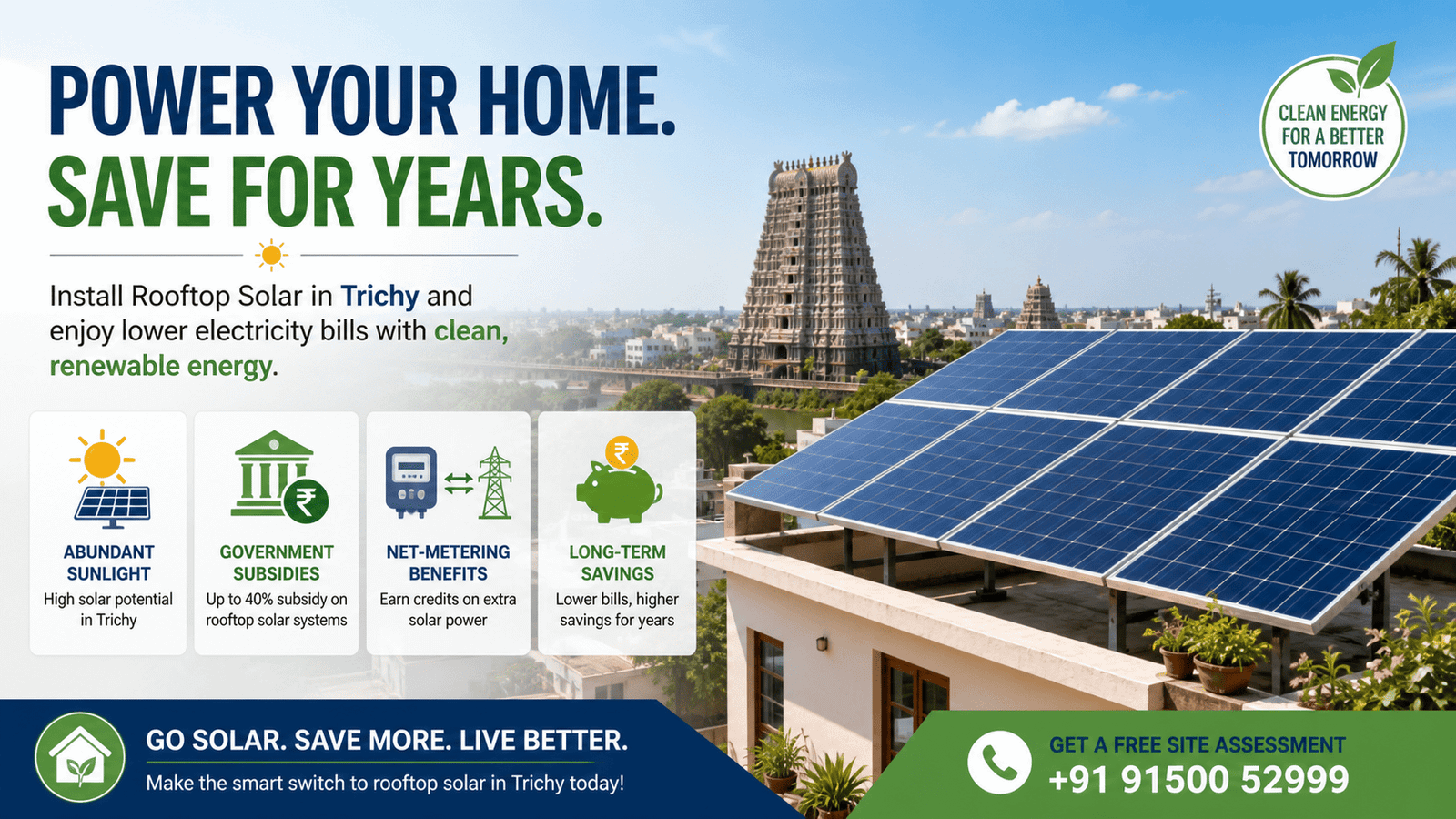 POWER YOUR HOME.
SAVE FOR YEARS.

CLEAN ENERGY FOR A BETTER TOMORROW

Install Rooftop Solar in Trichy and enjoy lower electricity bills with clean, renewable energy.

ABUNDANT SUNLIGHT
High solar potential in Trichy

GOVERNMENT SUBSIDIES
Up to 40% subsidy on rooftop solar systems

NET-METERING BENEFITS
Earn credits on extra solar power

LONG-TERM SAVINGS
Lower bills, higher savings for years

GO SOLAR. SAVE MORE. LIVE BETTER.
Make the smart switch to rooftop solar in Trichy today!

GET A FREE SITE ASSESSMENT
+91 91500 52999